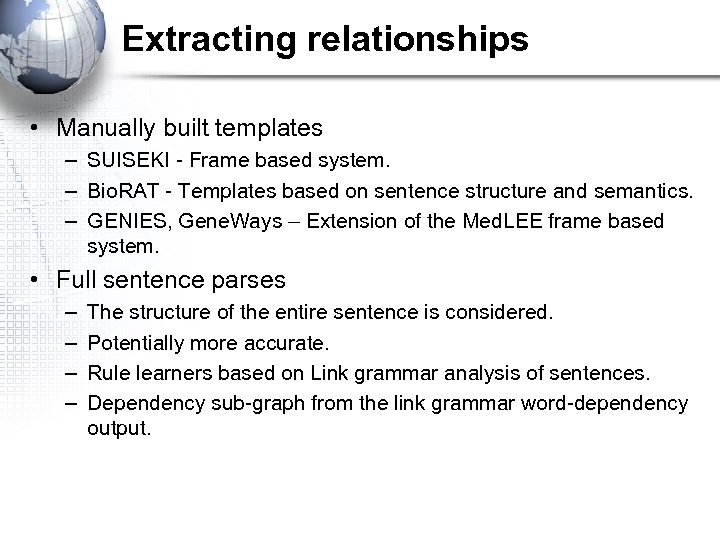 Extracting relationships

• Manually built templates
– SUISEKI - Frame based system.
– BioRAT - Templates based on sentence structure and semantics.
– GENIES, GeneWays – Extension of the MedLEE frame based system.

• Full sentence parses
– The structure of the entire sentence is considered.
– Potentially more accurate.
– Rule learners based on Link grammar analysis of sentences.
– Dependency sub-graph from the link grammar word-dependency output.